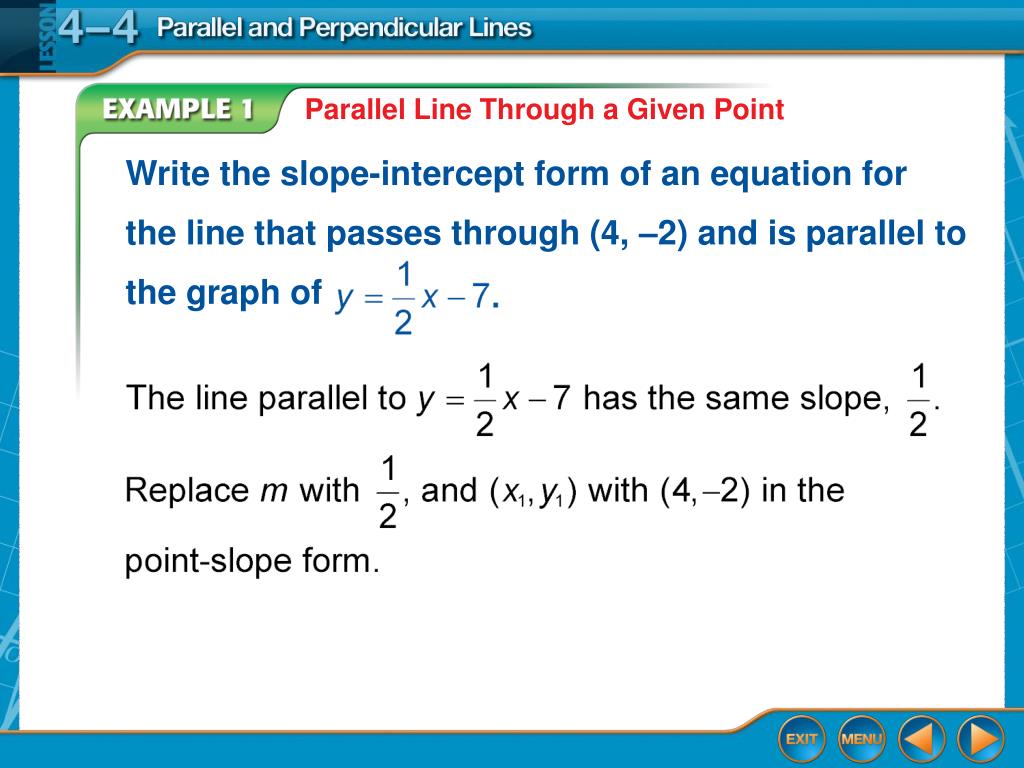 LESSON 4–4 Parallel and Perpendicular Lines

EXAMPLE 1 Parallel Line Through a Given Point

Write the slope-intercept form of an equation for the line that passes through (4, –2) and is parallel to the graph of $y = \frac{1}{2}x - 7$.

The line parallel to $y = \frac{1}{2}x - 7$ has the same slope, $\frac{1}{2}$.

Replace $m$ with $\frac{1}{2}$, and $(x_1, y_1)$ with $(4, -2)$ in the point-slope form.

EXIT MENU